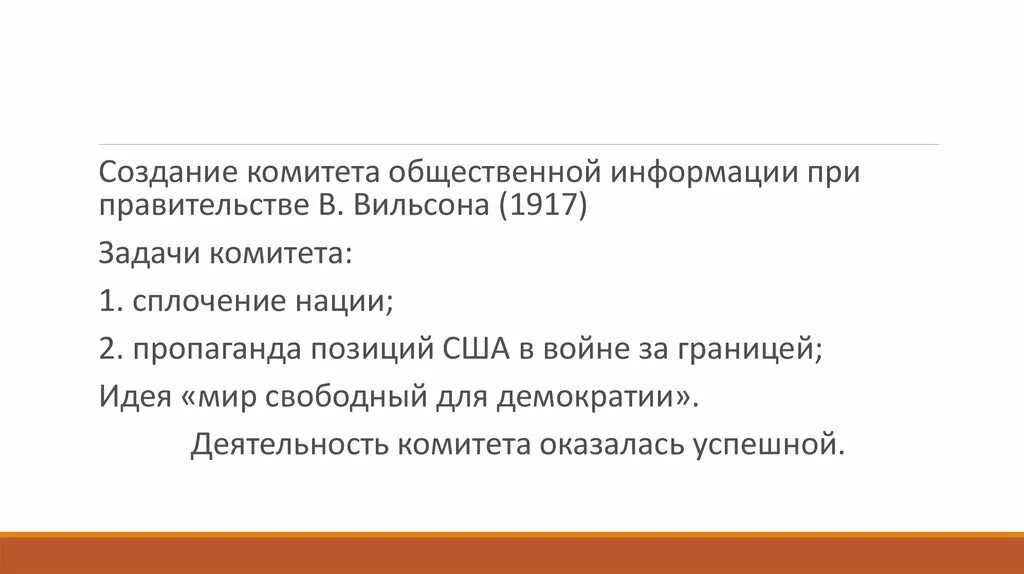 Создание комитета общественной информации при правительстве В. Вильсона (1917)

Задачи комитета:

1. сплочение нации;

2. пропаганда позиций США в войне за границей;

Идея «мир свободный для демократии».

Деятельность комитета оказалась успешной.